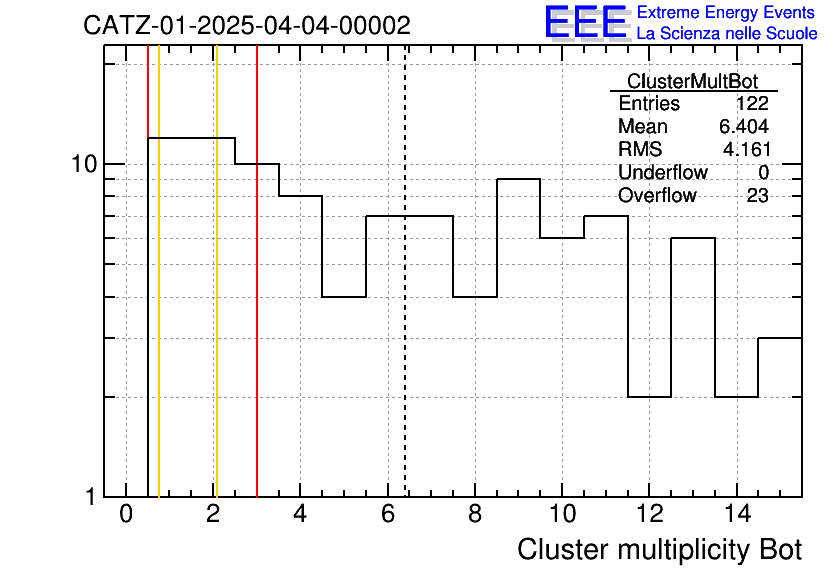 CATZ-01-2025-04-04-00002

EEE Extreme Energy Events
La Scienza nelle Scuole

| ClusterMultBot | |
|---|---|
| Entries | 122 |
| Mean | 6.404 |
| RMS | 4.161 |
| Underflow | 0 |
| Overflow | 23 |

10

1

0 2 4 6 8 10 12 14

Cluster multiplicity Bot